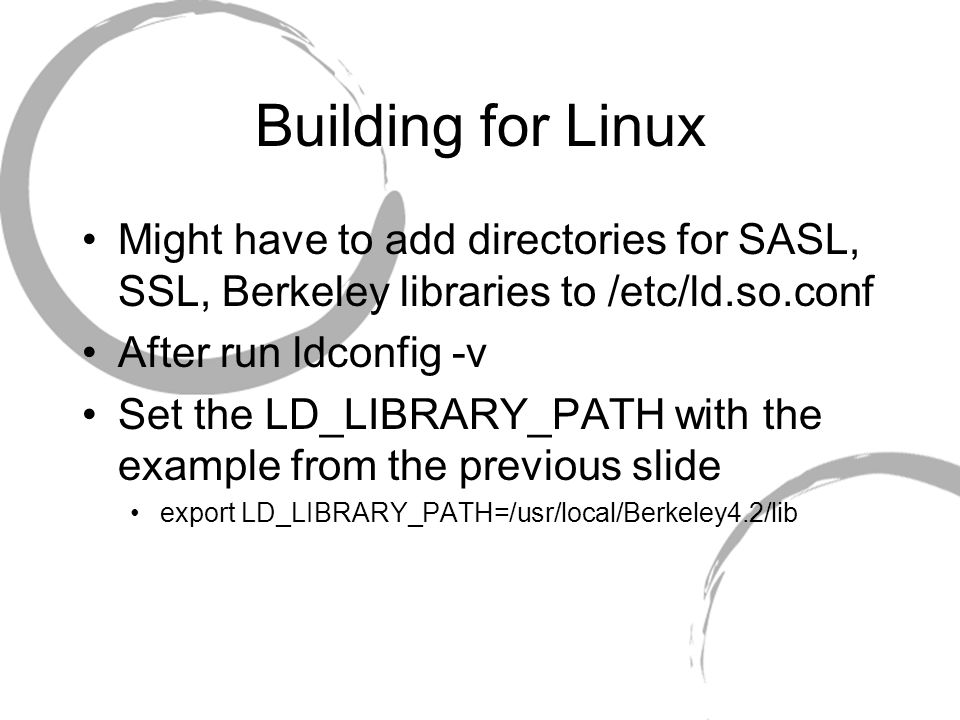 Building for Linux

• Might have to add directories for SASL, SSL, Berkeley libraries to /etc/ld.so.conf
• After run ldconfig -v
• Set the LD_LIBRARY_PATH with the example from the previous slide
  • export LD_LIBRARY_PATH=/usr/local/Berkeley4.2/lib